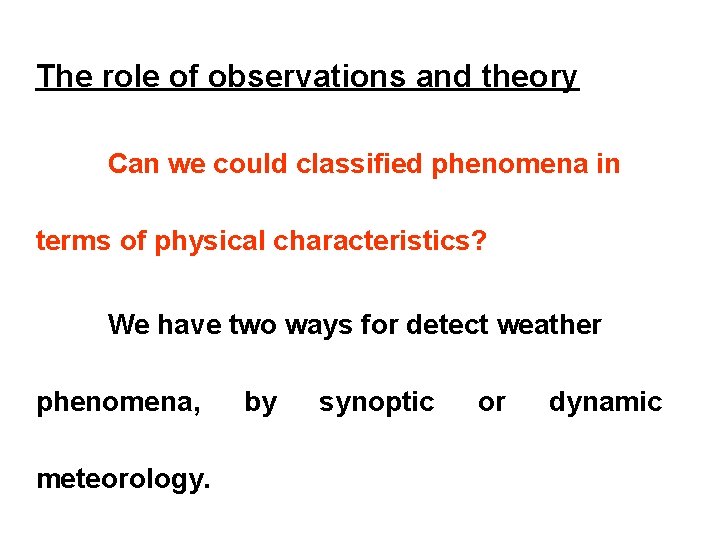 The role of observations and theory

Can we could classified phenomena in terms of physical characteristics?

We have two ways for detect weather phenomena, by synoptic or dynamic meteorology.